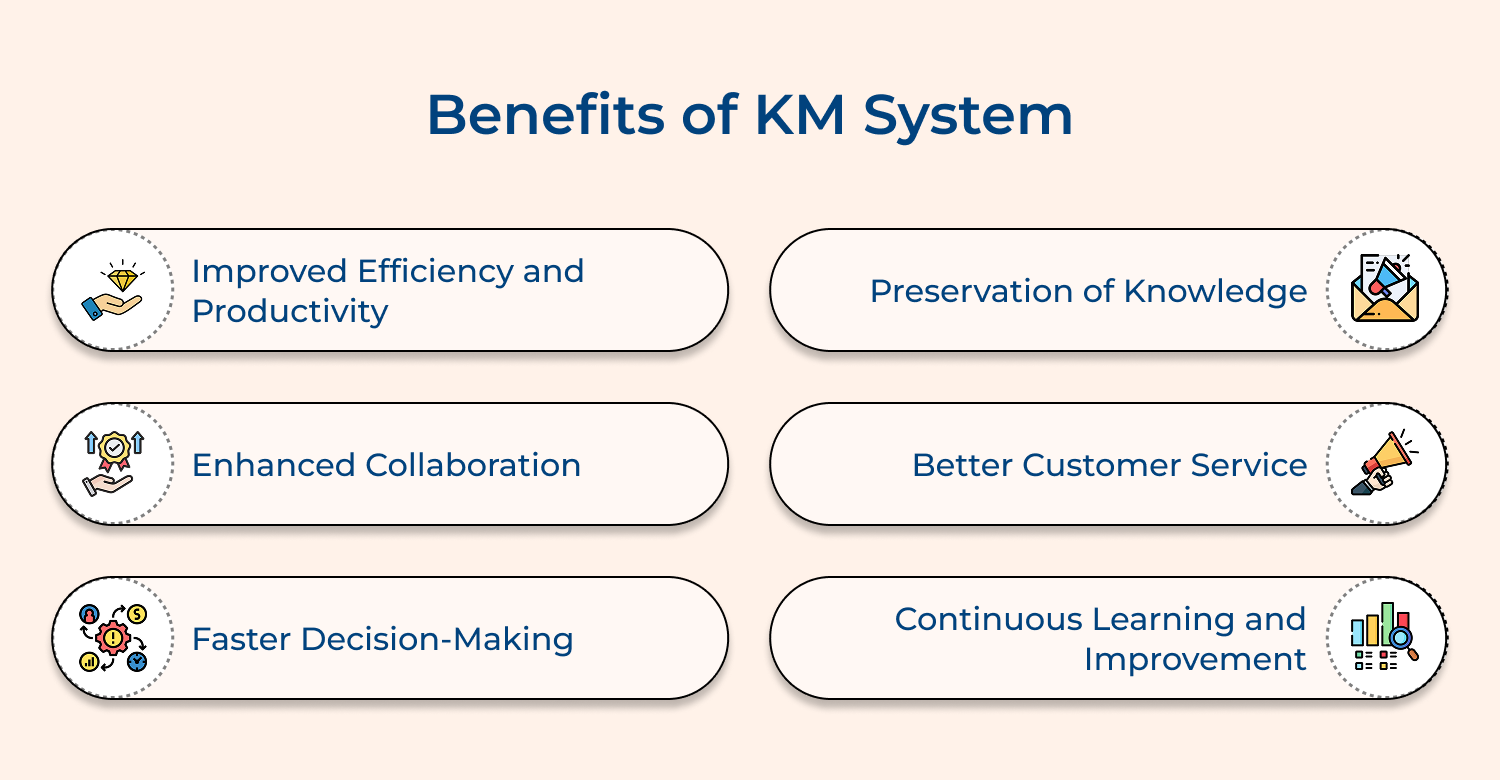 Benefits of KM System

Improved Efficiency and Productivity

Enhanced Collaboration

Faster Decision-Making

Preservation of Knowledge

Better Customer Service

Continuous Learning and Improvement